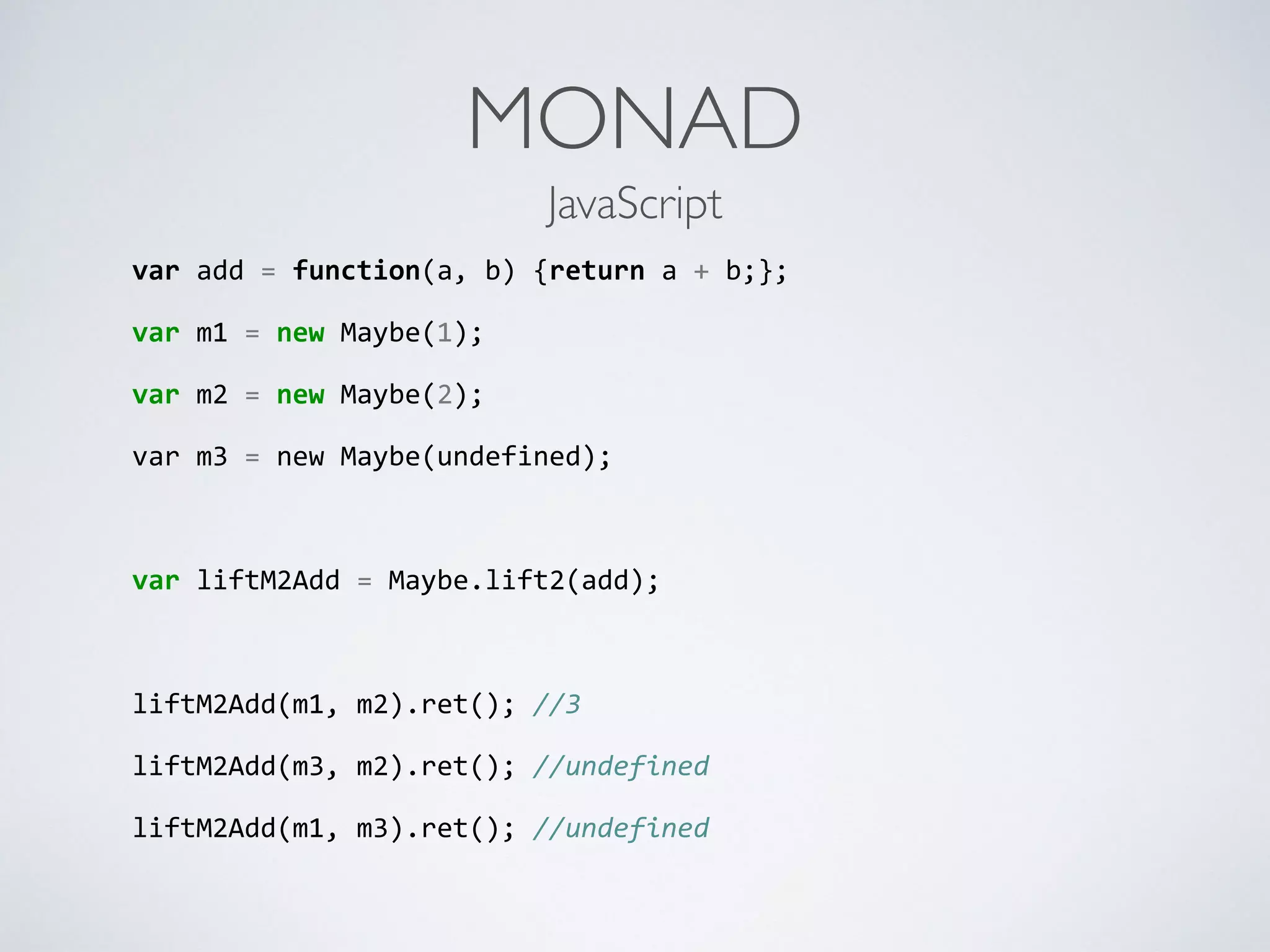 MONAD

JavaScript

var add = function(a, b) {return a + b;};

var m1 = new Maybe(1);

var m2 = new Maybe(2);

var m3 = new Maybe(undefined);

var liftM2Add = Maybe.lift2(add);

liftM2Add(m1, m2).ret(); //3

liftM2Add(m3, m2).ret(); //undefined

liftM2Add(m1, m3).ret(); //undefined